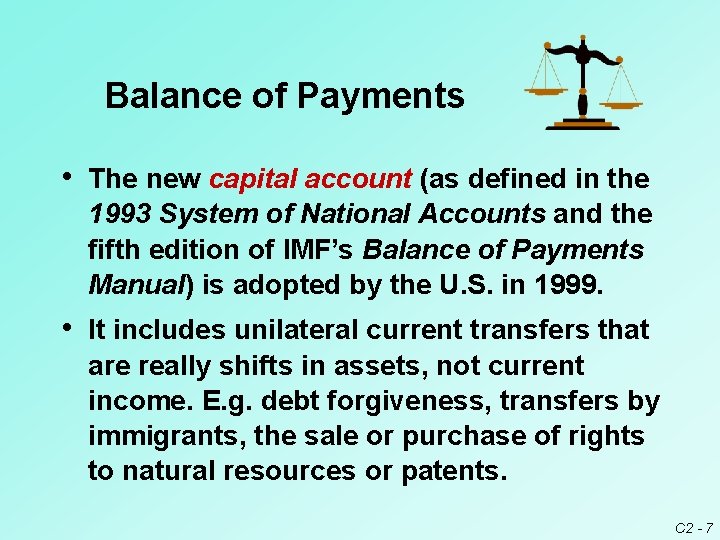 Balance of Payments

• The new capital account (as defined in the 1993 System of National Accounts and the fifth edition of IMF's Balance of Payments Manual) is adopted by the U.S. in 1999.

• It includes unilateral current transfers that are really shifts in assets, not current income. E.g. debt forgiveness, transfers by immigrants, the sale or purchase of rights to natural resources or patents.

C2 - 7